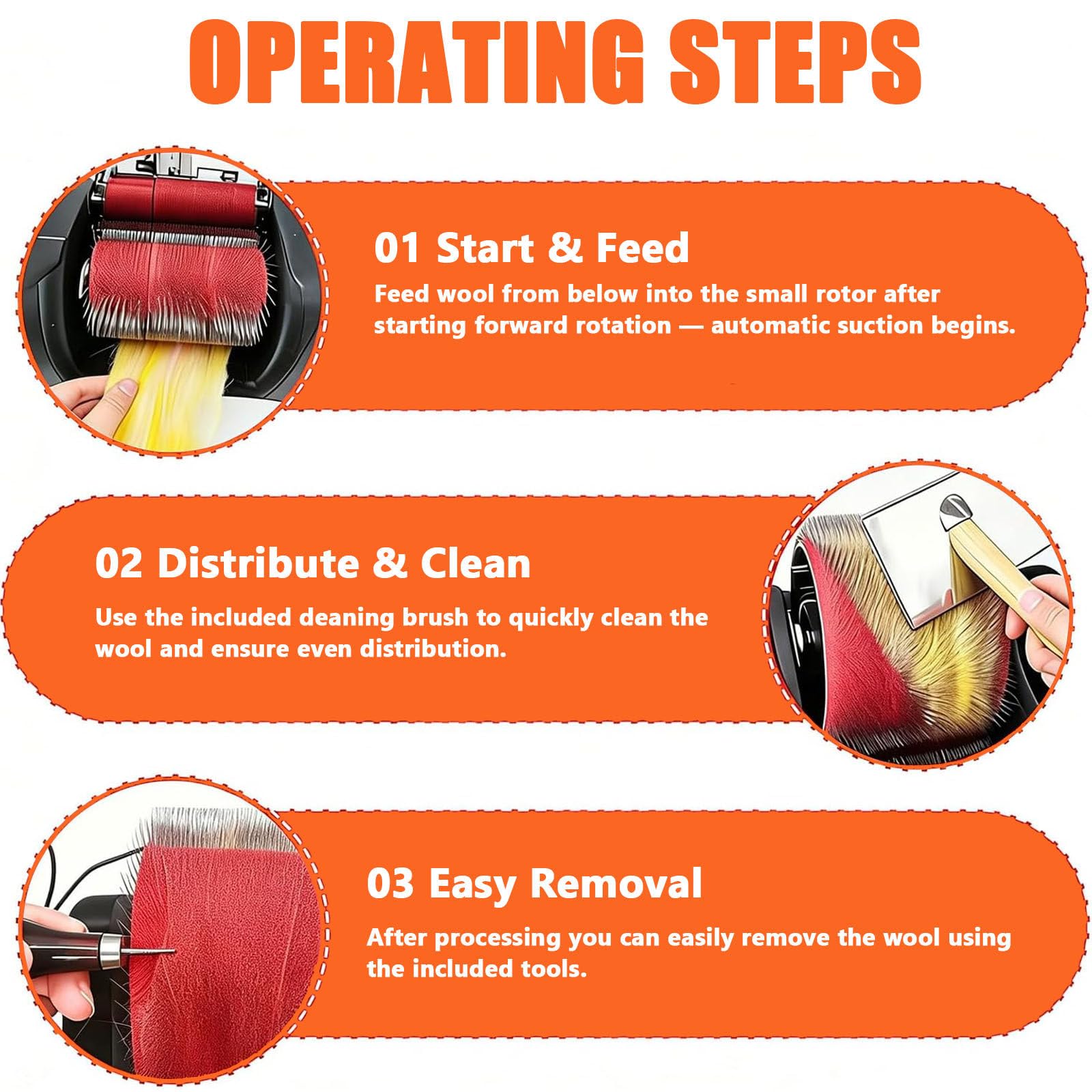 OPERATING STEPS

01 Start & Feed

Feed wool from below into the small rotor after starting forward rotation — automatic suction begins.

02 Distribute & Clean

Use the included deaning brush to quickly clean the wool and ensure even distribution.

03 Easy Removal

After processing you can easily remove the wool using the included tools.